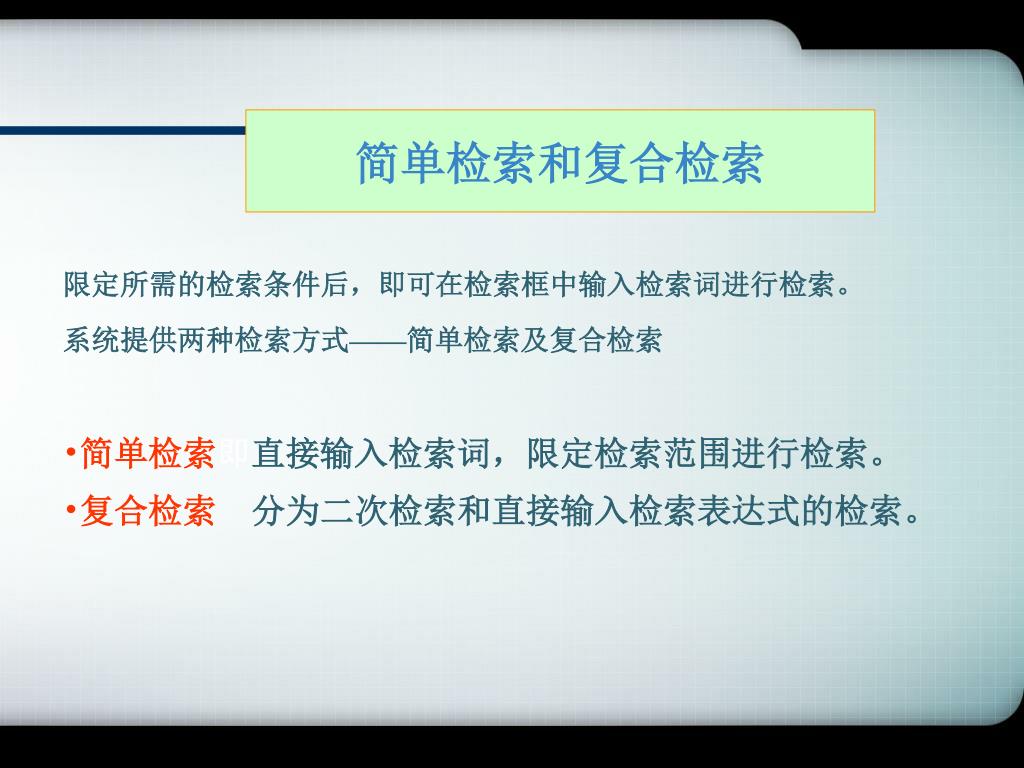 简单检索和复合检索

限定所需的检索条件后，即可在检索框中输入检索词进行检索。

系统提供两种检索方式——简单检索及复合检索

•简单检索即直接输入检索词，限定检索范围进行检索。

•复合检索　分为二次检索和直接输入检索表达式的检索。